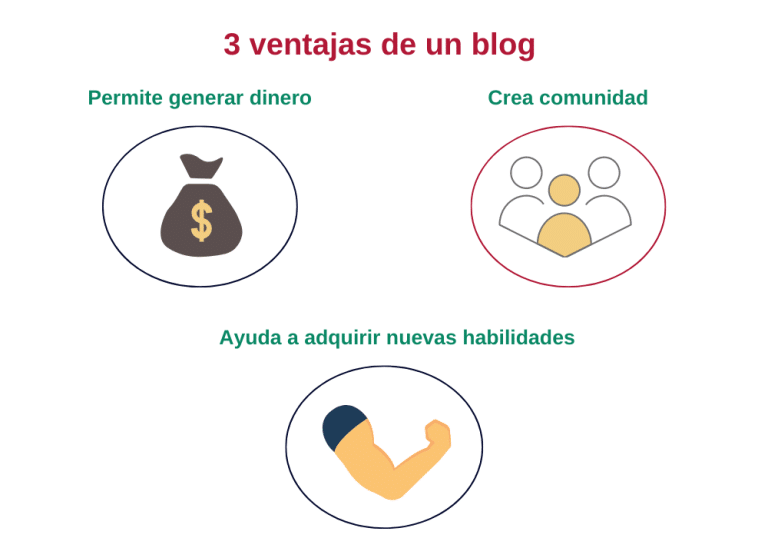 3 ventajas de un blog

Permite generar dinero

$

Crea comunidad

Ayuda a adquirir nuevas habilidades